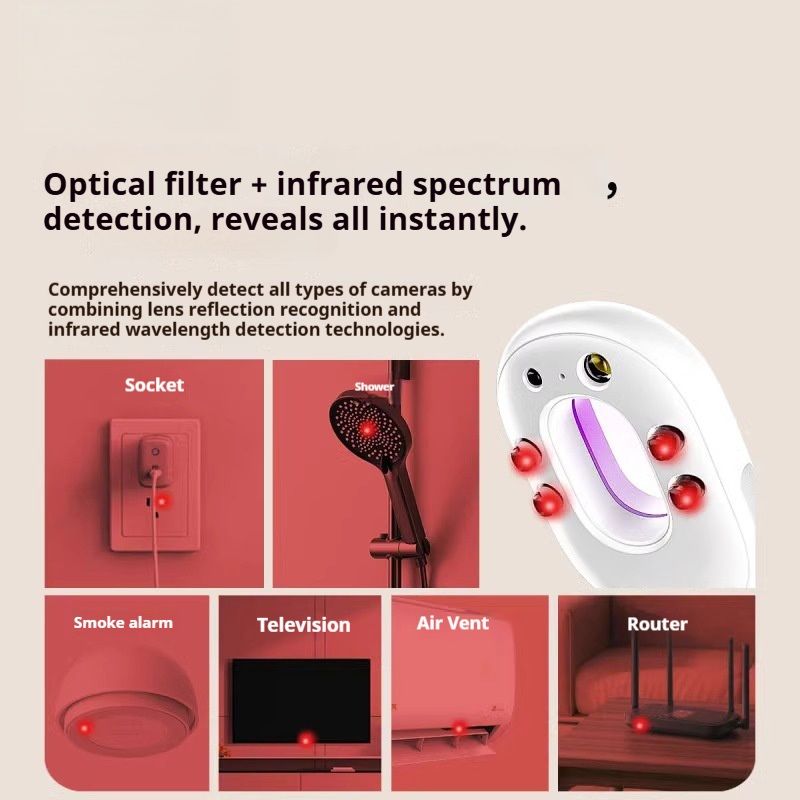 Optical filter + infrared spectrum ,
detection, reveals all instantly.

Comprehensively detect all types of cameras by combining lens reflection recognition and infrared wavelength detection technologies.

Socket

Shower

Smoke alarm

Television

Air Vent

Router